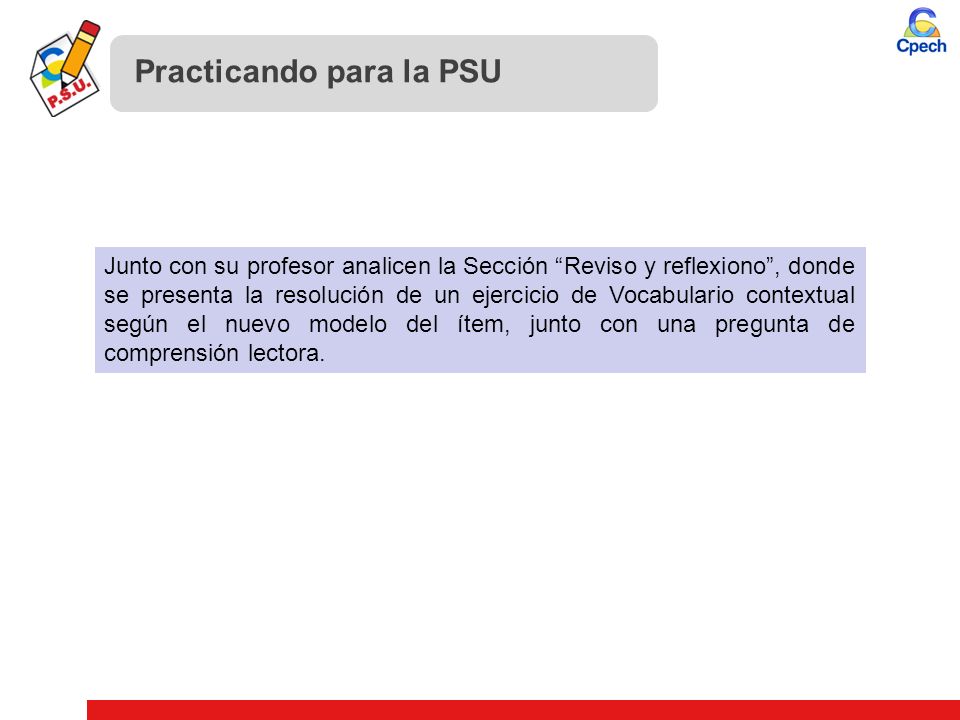 P.S.U.

Practicando para la PSU

Cpech

Junto con su profesor analicen la Sección “Reviso y reflexiono”, donde se presenta la resolución de un ejercicio de Vocabulario contextual según el nuevo modelo del ítem, junto con una pregunta de comprensión lectora.